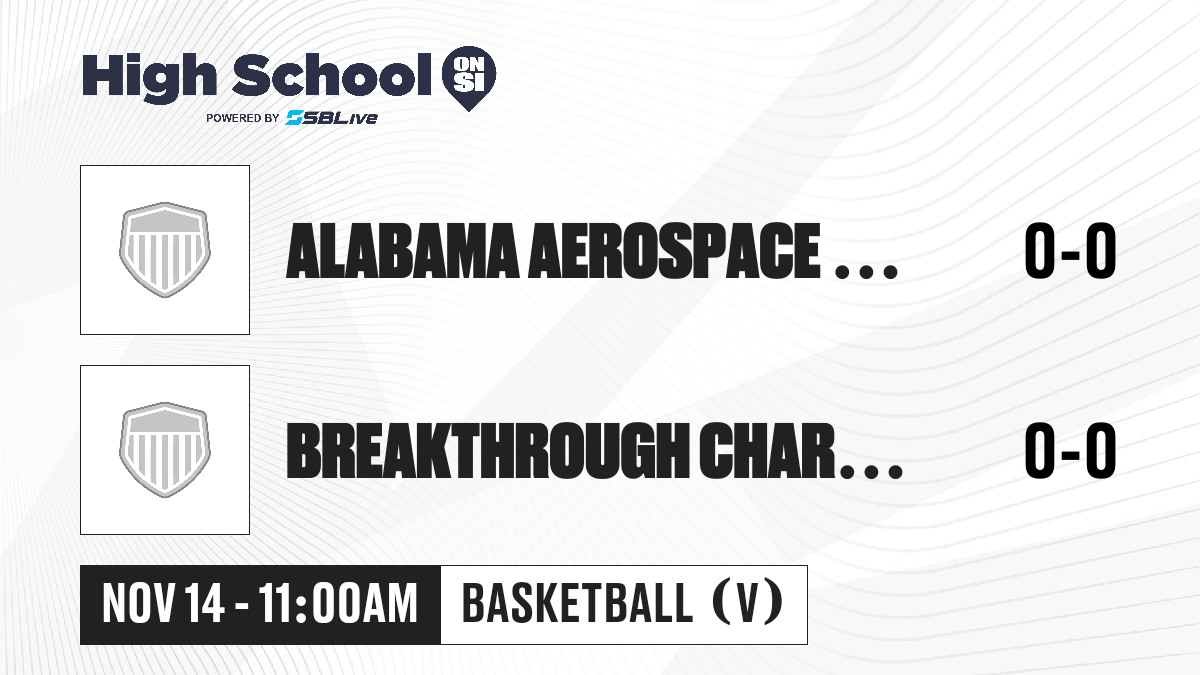 High School ON SI
POWERED BY SBLive

ALABAMA AEROSPACE ...
0-0

BREAKTHROUGH CHAR...
0-0

NOV 14 - 11:00AM
BASKETBALL (V)